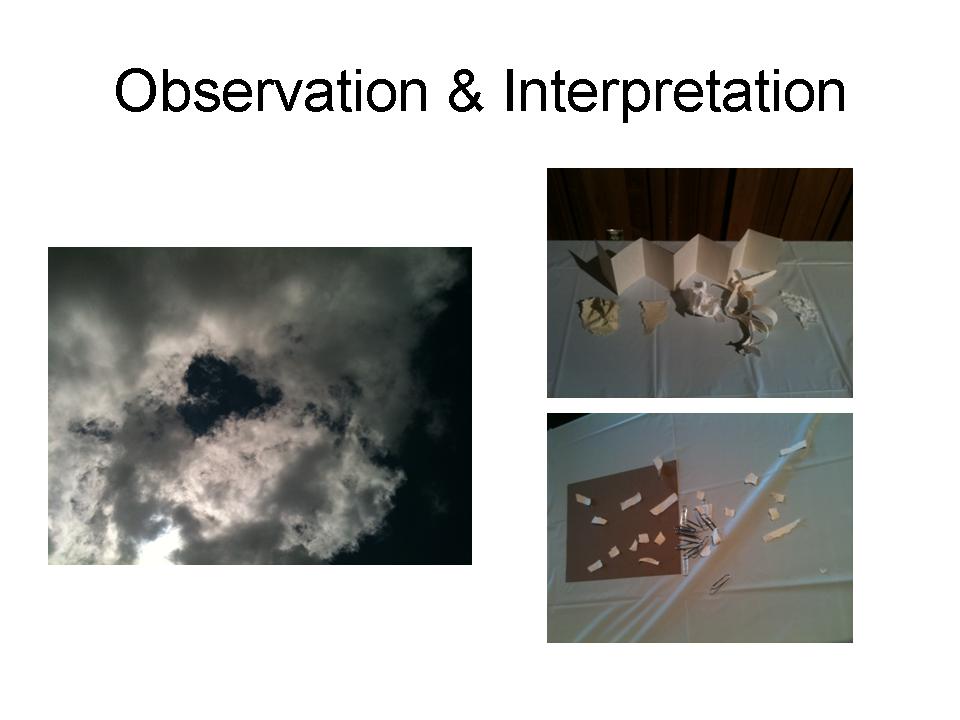 Observation & Interpretation